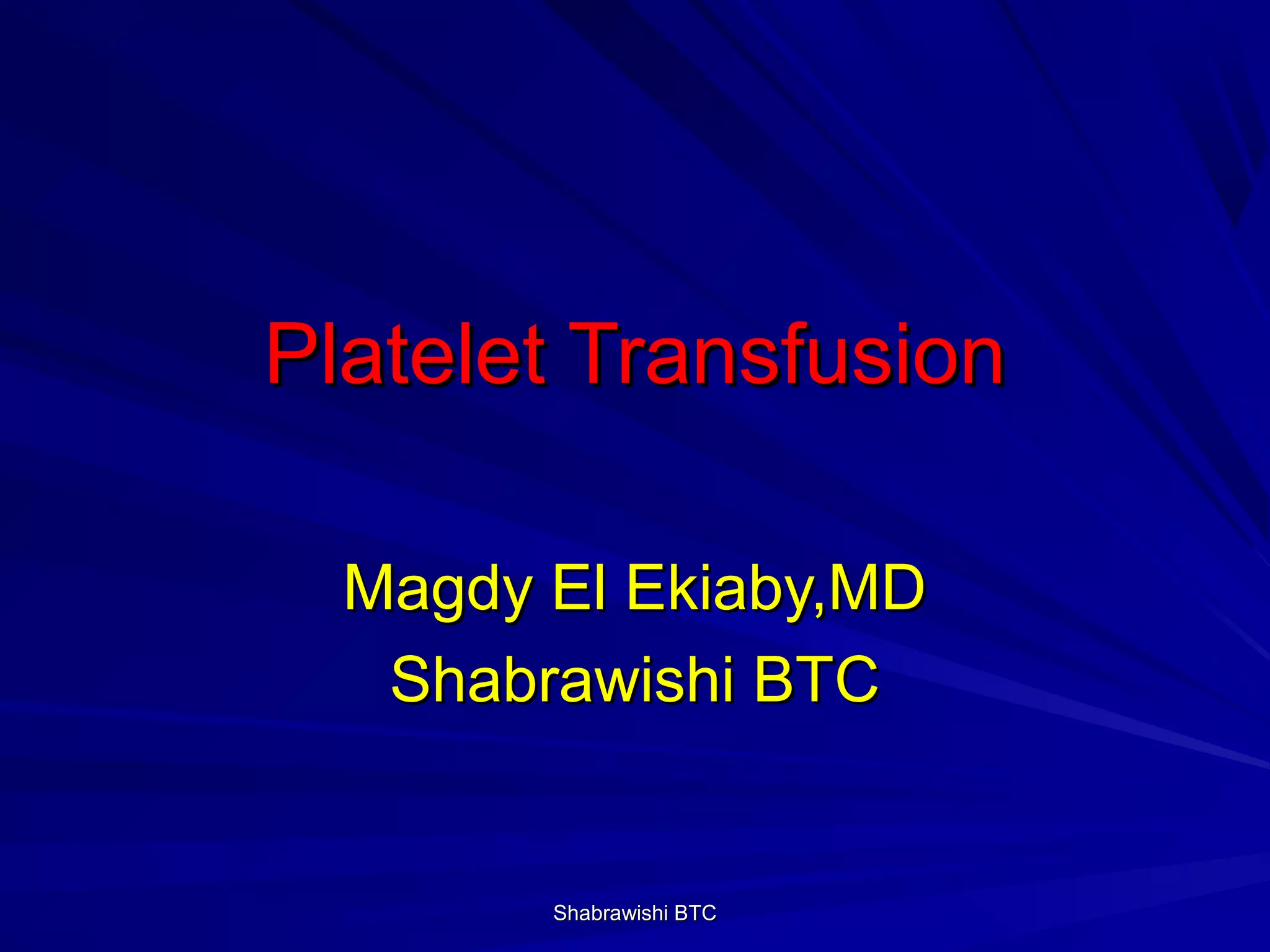 Platelet Transfusion

Magdy El Ekiaby,MD
Shabrawishi BTC

Shabrawishi BTC